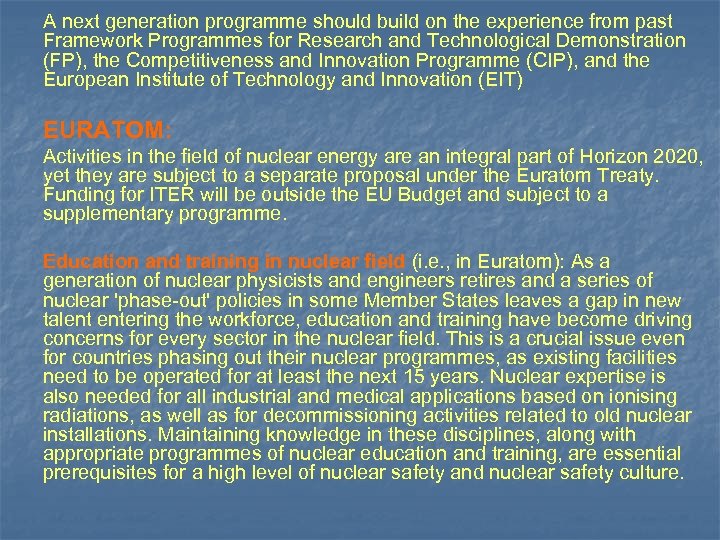 A next generation programme should build on the experience from past Framework Programmes for Research and Technological Demonstration (FP), the Competitiveness and Innovation Programme (CIP), and the European Institute of Technology and Innovation (EIT)

EURATOM:

Activities in the field of nuclear energy are an integral part of Horizon 2020, yet they are subject to a separate proposal under the Euratom Treaty. Funding for ITER will be outside the EU Budget and subject to a supplementary programme.

Education and training in nuclear field (i.e., in Euratom): As a generation of nuclear physicists and engineers retires and a series of nuclear 'phase-out' policies in some Member States leaves a gap in new talent entering the workforce, education and training have become driving concerns for every sector in the nuclear field. This is a crucial issue even for countries phasing out their nuclear programmes, as existing facilities need to be operated for at least the next 15 years. Nuclear expertise is also needed for all industrial and medical applications based on ionising radiations, as well as for decommissioning activities related to old nuclear installations. Maintaining knowledge in these disciplines, along with appropriate programmes of nuclear education and training, are essential prerequisites for a high level of nuclear safety and nuclear safety culture.